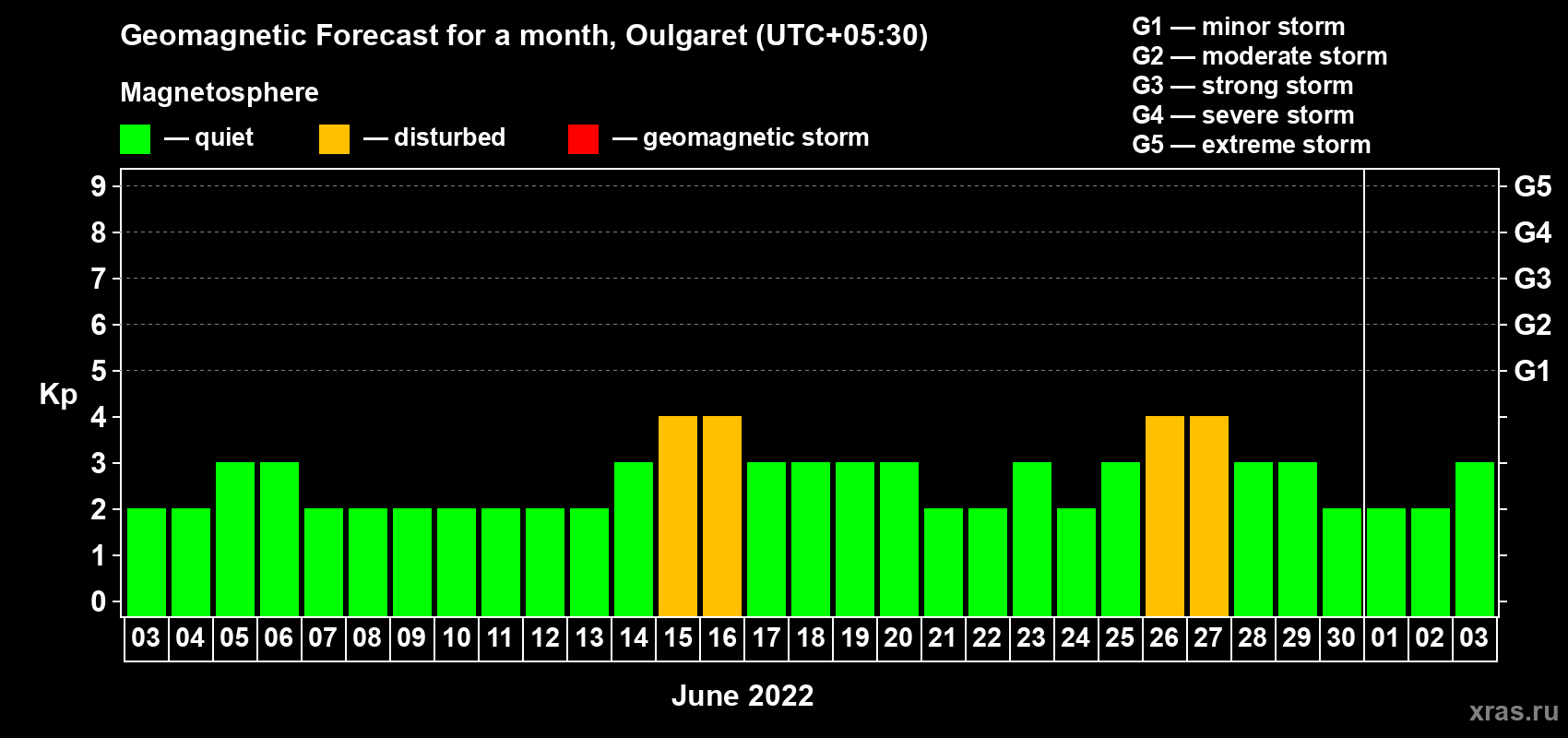 Geomagnetic Forecast for a month, Oulgaret (UTC+05:30)

Magnetosphere

— quiet — disturbed — geomagnetic storm

G1 — minor storm
G2 — moderate storm
G3 — strong storm
G4 — severe storm
G5 — extreme storm

Kp

9 8 7 6 5 4 3 2 1 0

G5 G4 G3 G2 G1

03 04 05 06 07 08 09 10 11 12 13 14 15 16 17 18 19 20 21 22 23 24 25 26 27 28 29 30 01 02 03

June 2022

xras.ru